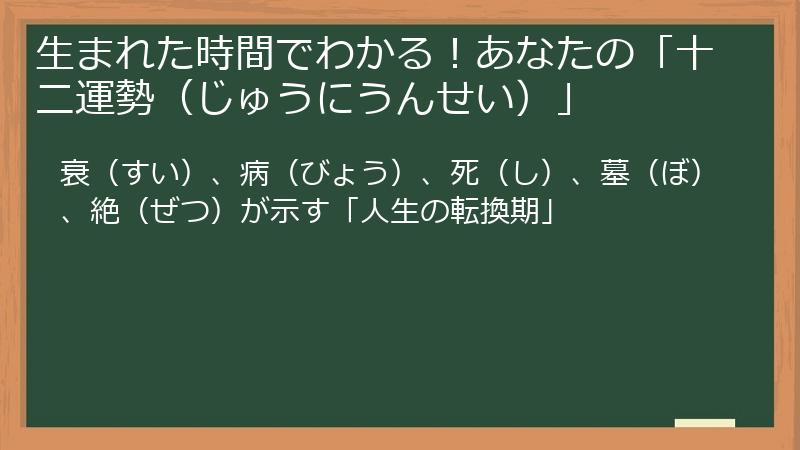 生まれた時間でわかる！あなたの「十二運勢（じゅうにうんせい）」

衰（すい）、病（びょう）、死（し）、墓（ぼ）、絶（ぜつ）が示す「人生の転換期」